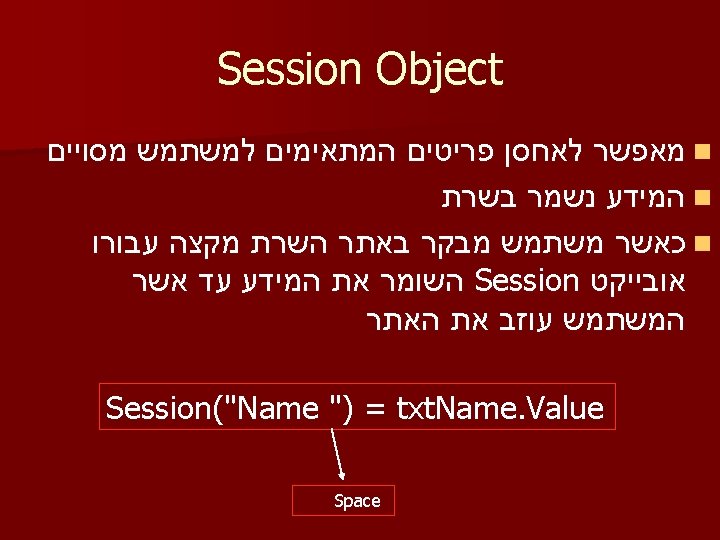 Session Object

מאפשר לאחסן פריטים המתאימים למשתמש מסויים

המידע נשמר בשרת

כאשר משתמש מבקר באתר השרת מקצה עבורו אובייקט Session השומר את המידע עד אשר המשתמש עוזב את האתר

Session("Name ") = txtName.Value

Space